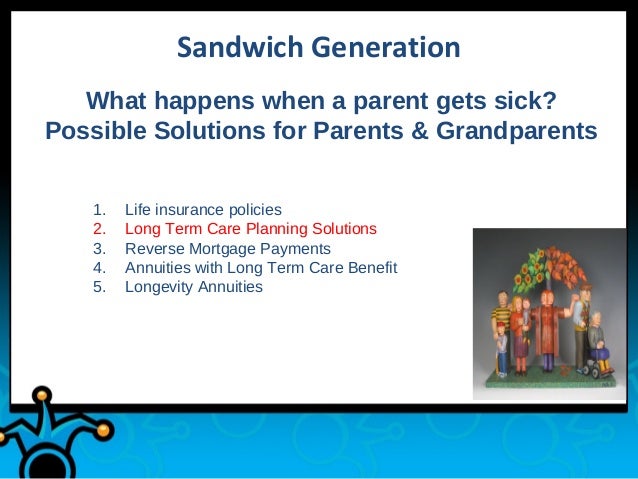 Sandwich Generation

What happens when a parent gets sick?
Possible Solutions for Parents & Grandparents

1. Life insurance policies
2. Long Term Care Planning Solutions
3. Reverse Mortgage Payments
4. Annuities with Long Term Care Benefit
5. Longevity Annuities